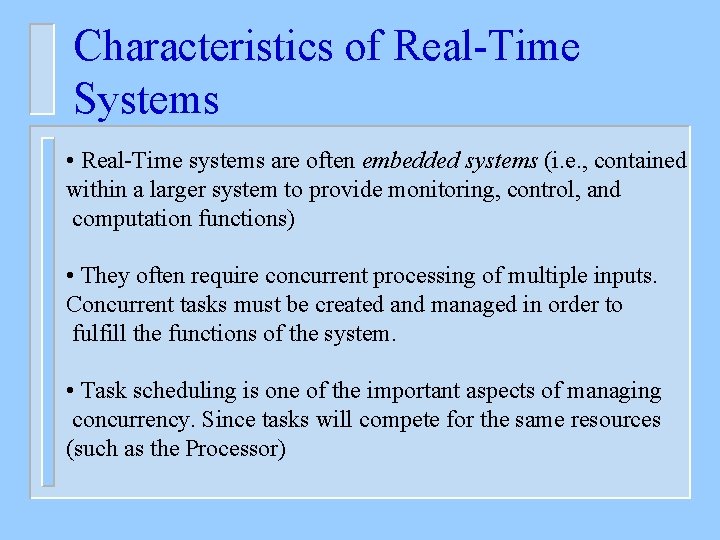 Characteristics of Real-Time Systems

• Real-Time systems are often embedded systems (i.e., contained within a larger system to provide monitoring, control, and computation functions)

• They often require concurrent processing of multiple inputs. Concurrent tasks must be created and managed in order to fulfill the functions of the system.

• Task scheduling is one of the important aspects of managing concurrency. Since tasks will compete for the same resources (such as the Processor)